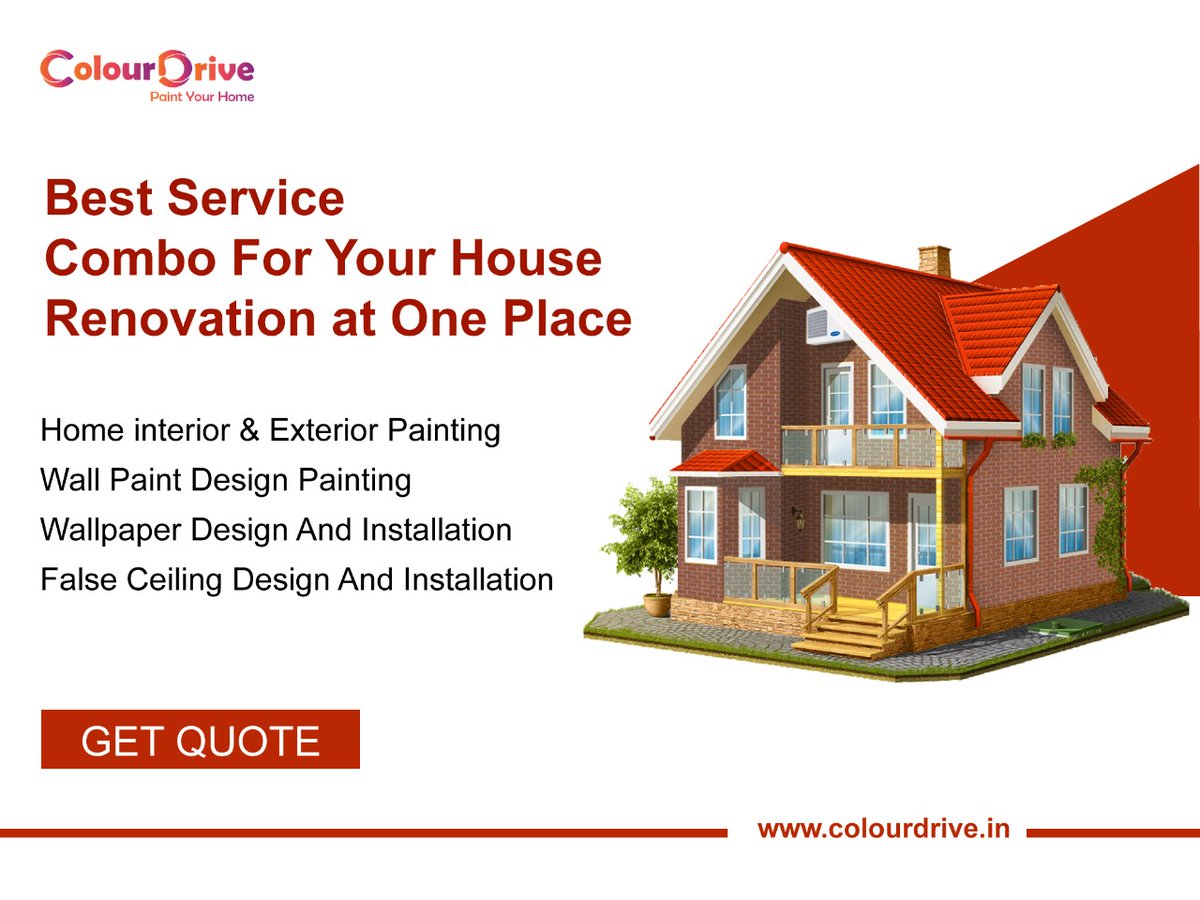 ColourDrive
Paint Your Home

Best Service
Combo For Your House
Renovation at One Place

Home interior & Exterior Painting
Wall Paint Design Painting
Wallpaper Design And Installation
False Ceiling Design And Installation

GET QUOTE

www.colourdrive.in